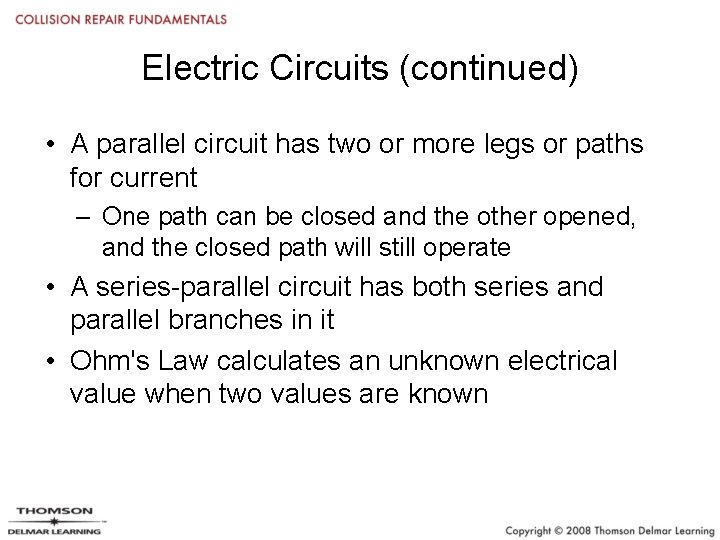 COLLISION REPAIR FUNDAMENTALS

Electric Circuits (continued)

• A parallel circuit has two or more legs or paths for current
– One path can be closed and the other opened, and the closed path will still operate
• A series-parallel circuit has both series and parallel branches in it
• Ohm's Law calculates an unknown electrical value when two values are known

THOMSON
DELMAR LEARNING

Copyright © 2008 Thomson Delmar Learning